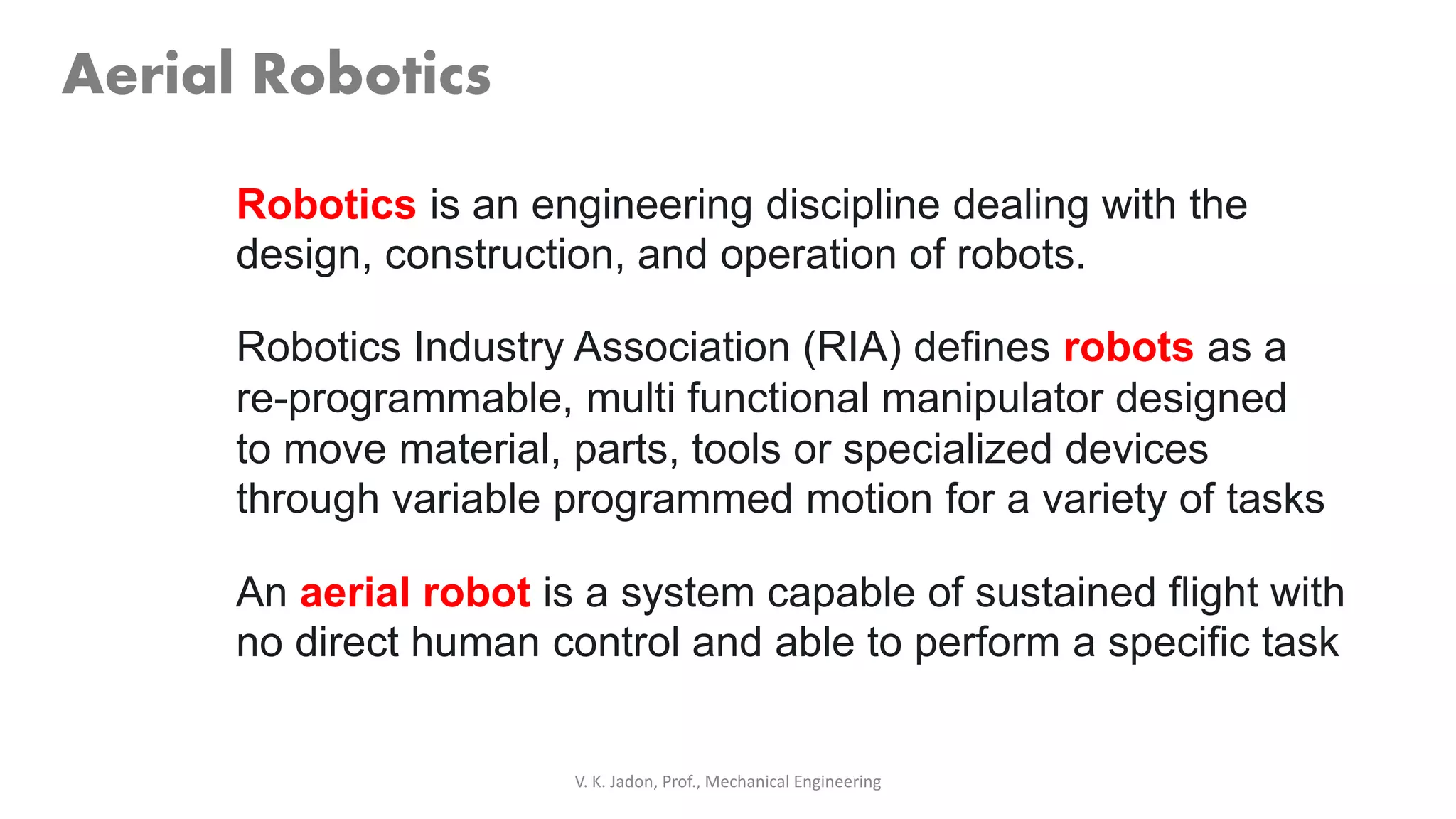 Aerial Robotics

Robotics is an engineering discipline dealing with the design, construction, and operation of robots.

Robotics Industry Association (RIA) defines robots as a re-programmable, multi functional manipulator designed to move material, parts, tools or specialized devices through variable programmed motion for a variety of tasks

An aerial robot is a system capable of sustained flight with no direct human control and able to perform a specific task

V. K. Jadon, Prof., Mechanical Engineering